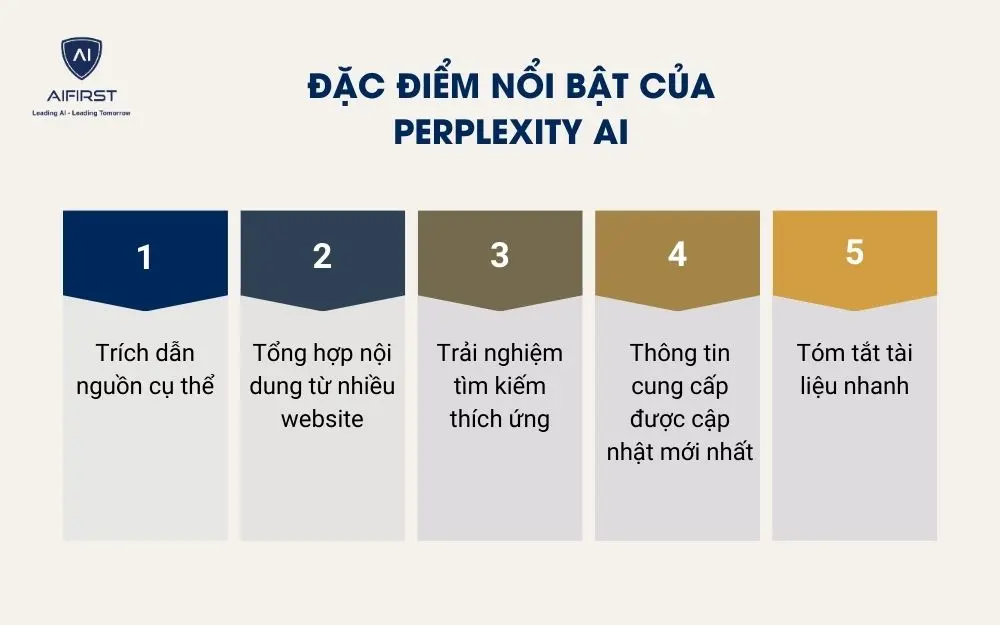 AI
AIFIRST
Leading AI - Leading Tomorrow

ĐẶC ĐIỂM NỔI BẬT CỦA PERPLEXITY AI

1
Trích dẫn nguồn cụ thể

2
Tổng hợp nội dung từ nhiều website

3
Trải nghiệm tìm kiếm thích ứng

4
Thông tin cung cấp được cập nhật mới nhất

5
Tóm tắt tài liệu nhanh